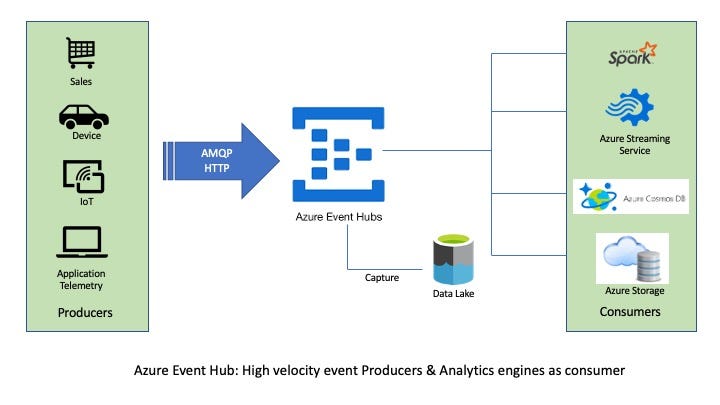 Sales

Device

IoT

Application Telemetry

Producers

AMQP
HTTP

Azure Event Hubs

Capture

Data Lake

APACHE Spark

Azure Streaming Service

Azure Cosmos DB

Azure Storage

Consumers

Azure Event Hub: High velocity event Producers & Analytics engines as consumer